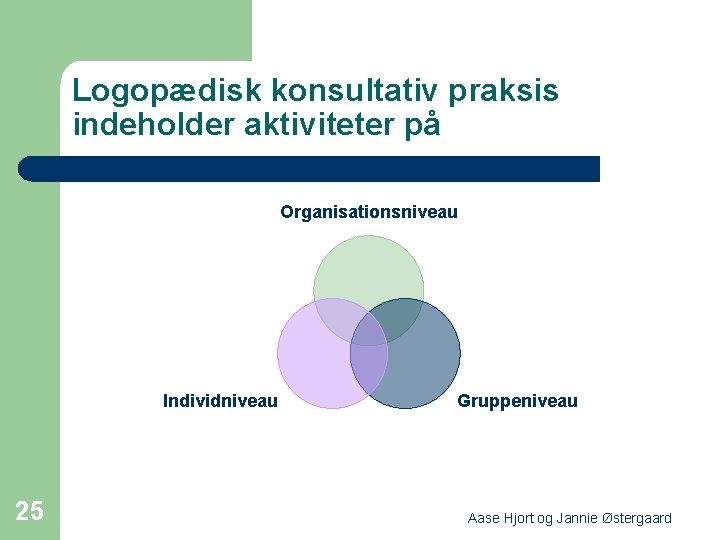 Logopædisk konsultativ praksis indeholder aktiviteter på

Organisationsniveau

Individniveau

Gruppeniveau

25

Aase Hjort og Jannie Østergaard